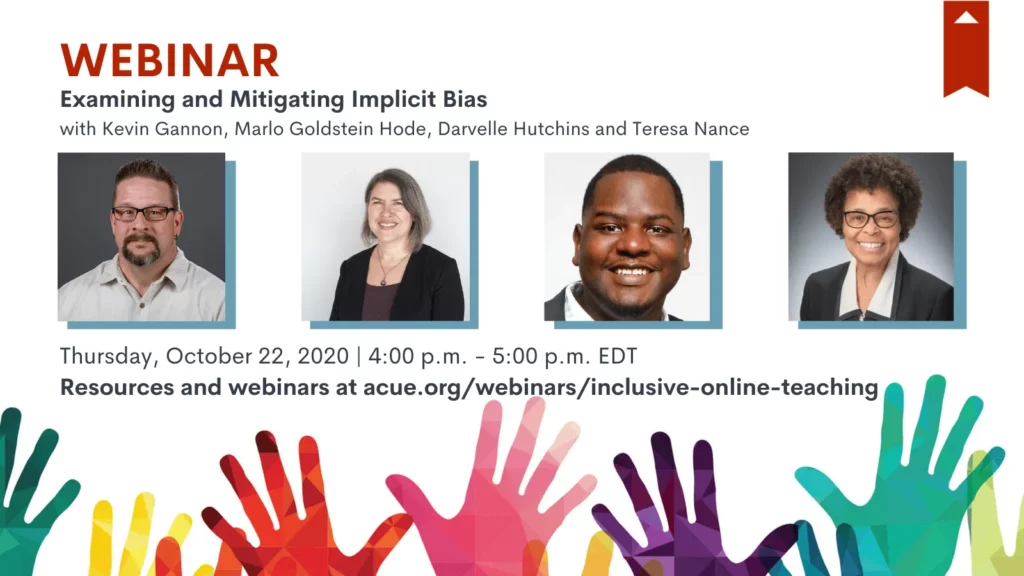 WEBINAR

Examining and Mitigating Implicit Bias

with Kevin Gannon, Marlo Goldstein Hode, Darvelle Hutchins and Teresa Nance

Thursday, October 22, 2020 | 4:00 p.m. - 5:00 p.m. EDT

Resources and webinars at acue.org/webinars/inclusive-online-teaching